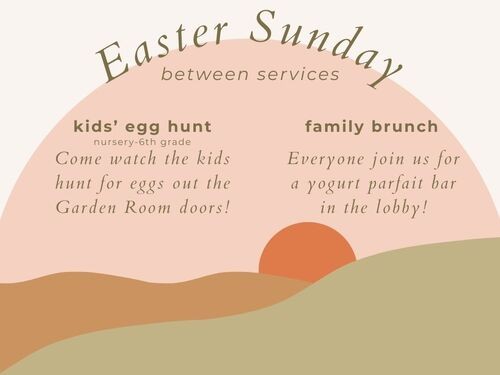 Easter Sunday
between services

kids' egg hunt
nursery-6th grade
Come watch the kids hunt for eggs out the Garden Room doors!

family brunch
Everyone join us for a yogurt parfait bar in the lobby!